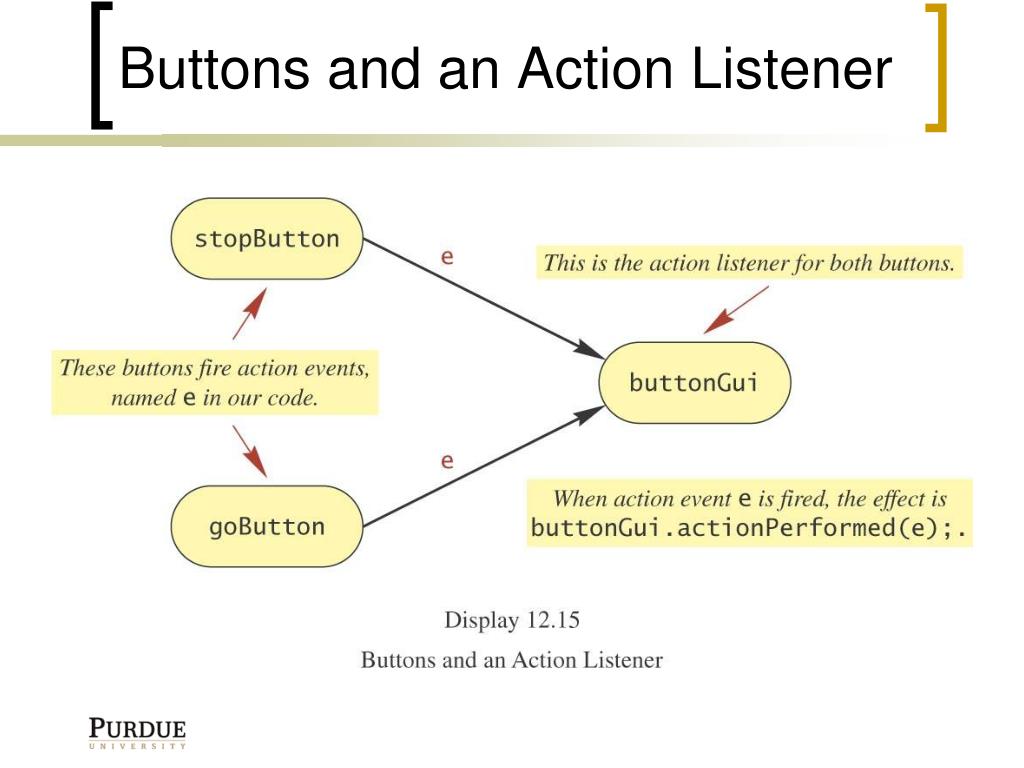 Buttons and an Action Listener

stopButton

e

This is the action listener for both buttons.

These buttons fire action events, named e in our code.

buttonGui

e

goButton

When action event e is fired, the effect is buttonGui.actionPerformed(e);.

Display 12.15

Buttons and an Action Listener

PURDUE
UNIVERSITY